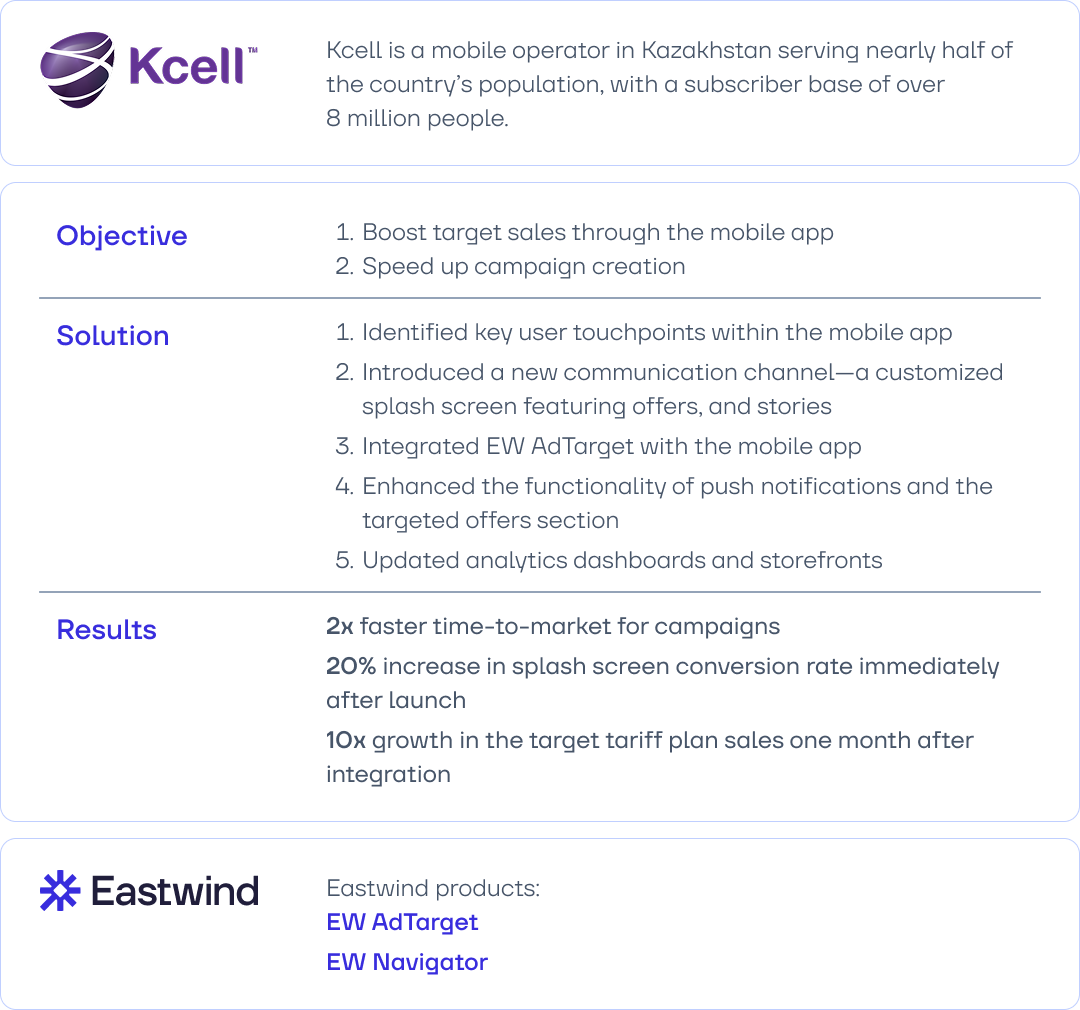 Kcell™

Kcell is a mobile operator in Kazakhstan serving nearly half of the country's population, with a subscriber base of over 8 million people.

Objective

1. Boost target sales through the mobile app
2. Speed up campaign creation

Solution

1. Identified key user touchpoints within the mobile app
2. Introduced a new communication channel—a customized splash screen featuring offers, and stories
3. Integrated EW AdTarget with the mobile app
4. Enhanced the functionality of push notifications and the targeted offers section
5. Updated analytics dashboards and storefronts

Results

2x faster time-to-market for campaigns

20% increase in splash screen conversion rate immediately after launch

10x growth in the target tariff plan sales one month after integration

Eastwind

Eastwind products:
EW AdTarget
EW Navigator